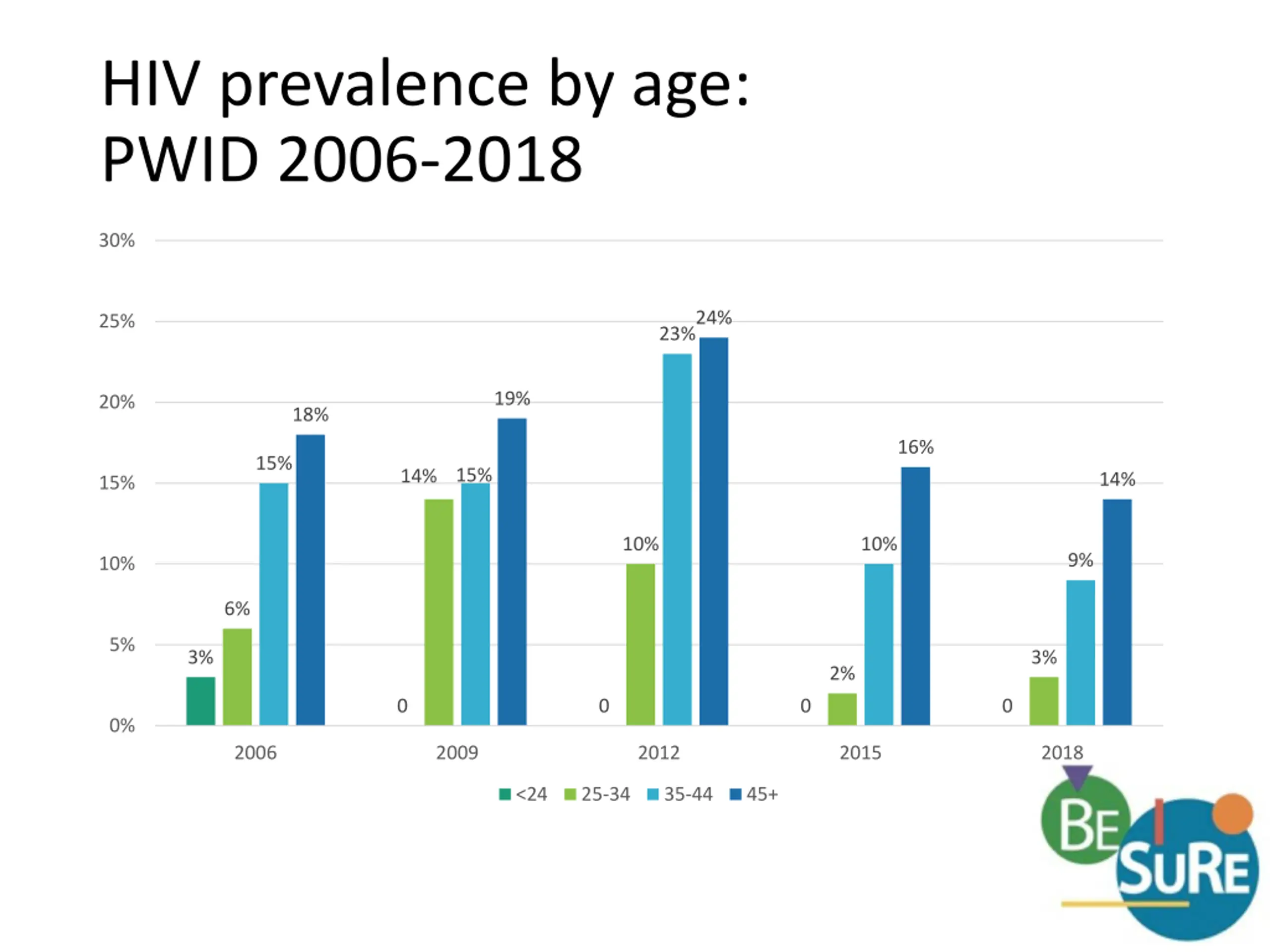 HIV prevalence by age:
PWID 2006-2018

30%
25%
20%
15%
10%
5%
0%

3%
6%
15%
18%
0
14%
15%
19%
0
10%
23%
24%
0
2%
10%
16%
0
3%
9%
14%

2006
2009
2012
2015
2018

<24
25-34
35-44
45+

BE
SURE